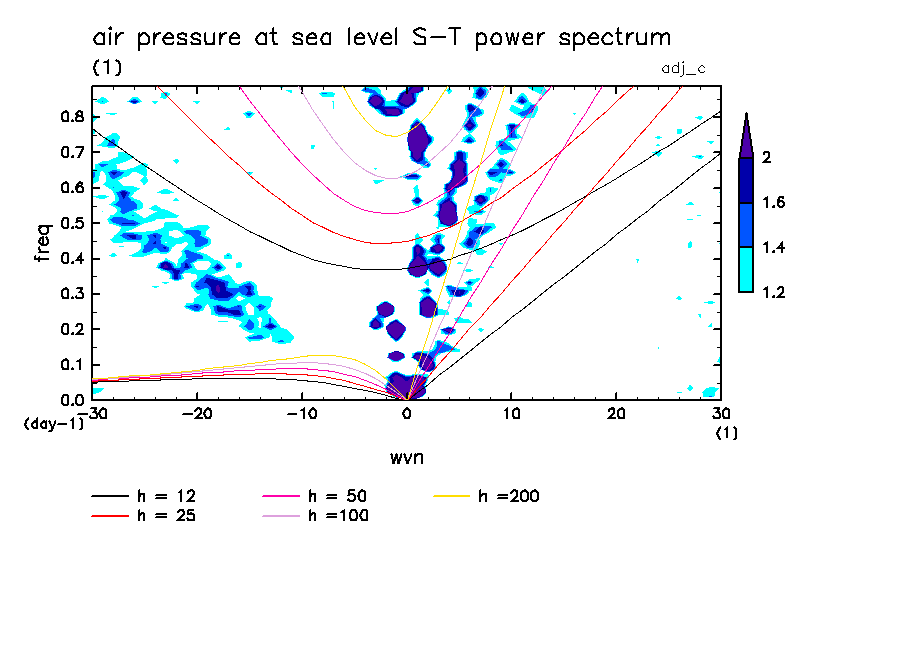 air pressure at sea level S-T power spectrum
(1)
adj_c

freq
0.8
0.7
0.6
0.5
0.4
0.3
0.2
0.1
0.0
(day-1)
-30
-20
-10
0
10
20
30
(1)
wvn

2
1.6
1.4
1.2

h = 12
h = 25
h = 50
h =100
h =200